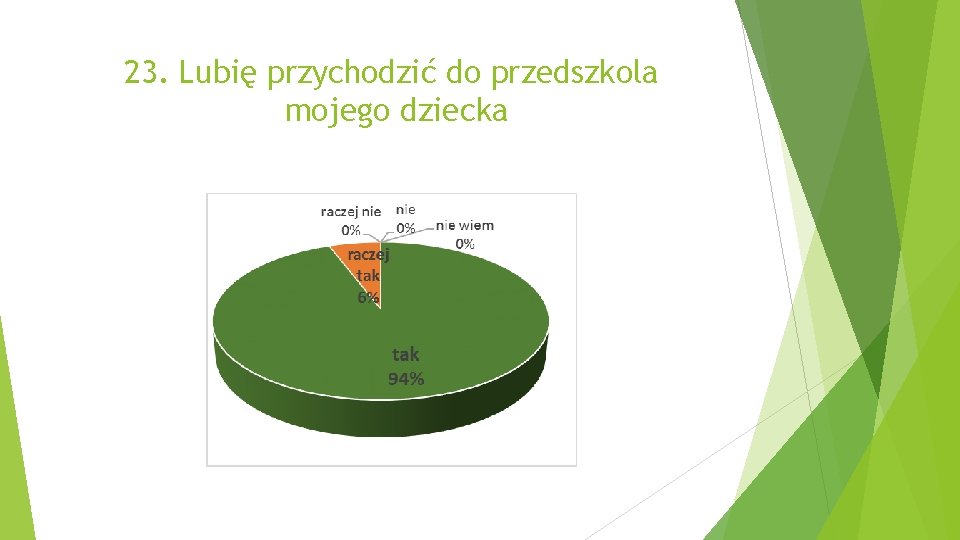 23. Lubię przychodzić do przedszkola mojego dziecka

raczej nie
0%

nie
0%

nie wiem
0%

raczej tak
6%

tak
94%